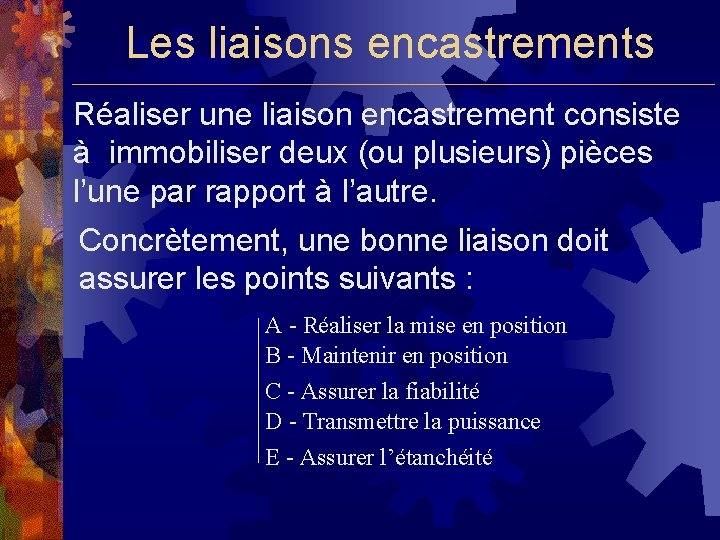 Les liaisons encastrements

Réaliser une liaison encastrement consiste à immobiliser deux (ou plusieurs) pièces l'une par rapport à l'autre.

Concrètement, une bonne liaison doit assurer les points suivants :

A - Réaliser la mise en position
B - Maintenir en position
C - Assurer la fiabilité
D - Transmettre la puissance
E - Assurer l'étanchéité